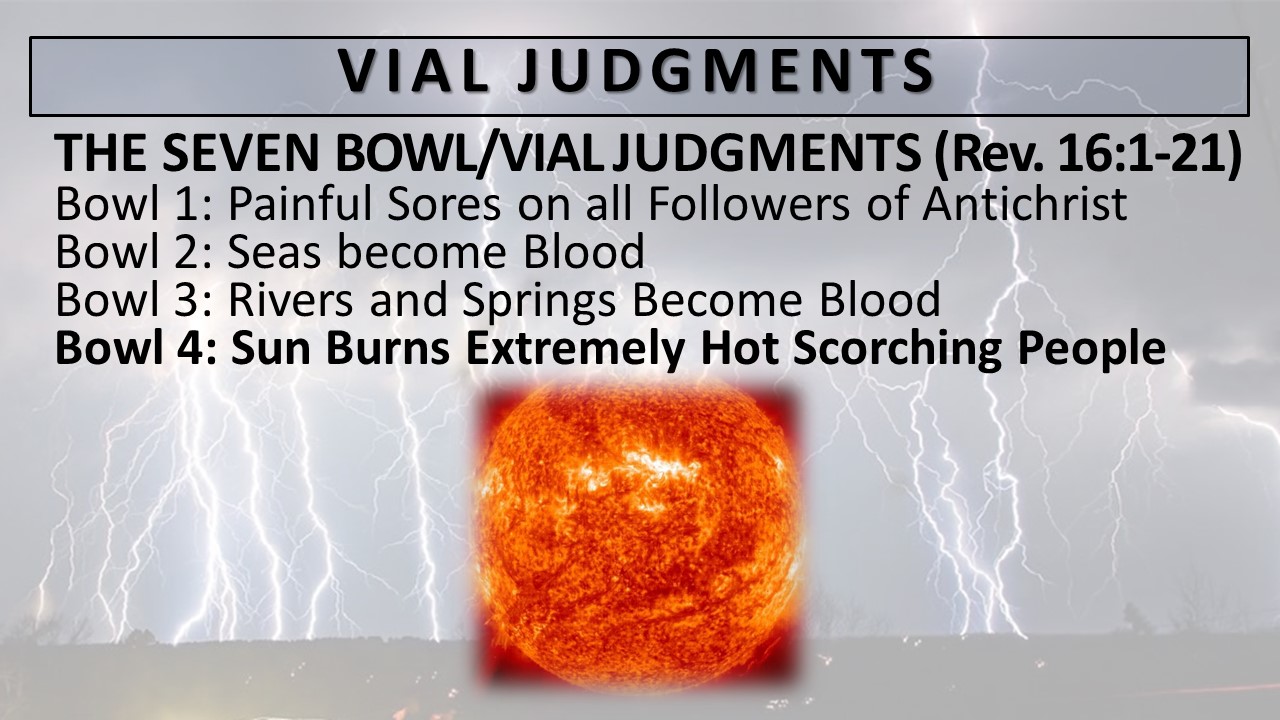 VIAL JUDGMENTS

THE SEVEN BOWL/VIAL JUDGMENTS (Rev. 16:1-21)
Bowl 1: Painful Sores on all Followers of Antichrist
Bowl 2: Seas become Blood
Bowl 3: Rivers and Springs Become Blood
Bowl 4: Sun Burns Extremely Hot Scorching People